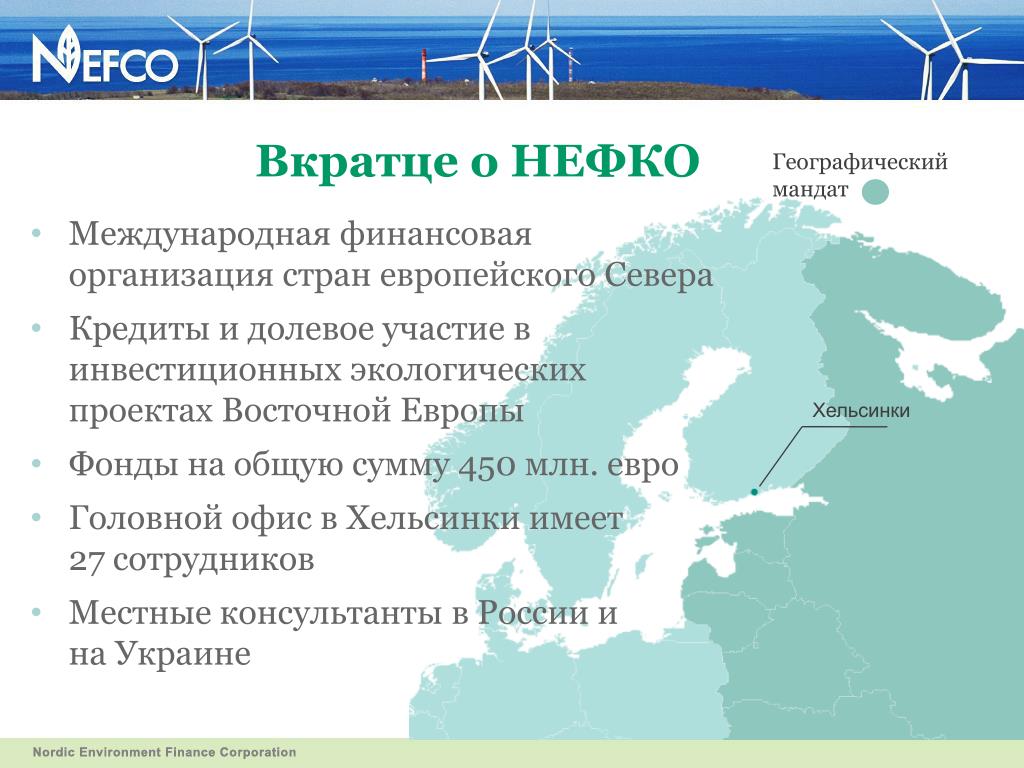 NEFCO

Вкратце о НЕФКО

Географический мандат

• Международная финансовая организация стран европейского Севера

• Кредиты и долевое участие в инвестиционных экологических проектах Восточной Европы

• Фонды на общую сумму 450 млн. евро

• Головной офис в Хельсинки имеет 27 сотрудников

• Местные консультанты в России и на Украине

Хельсинки

Nordic Environment Finance Corporation